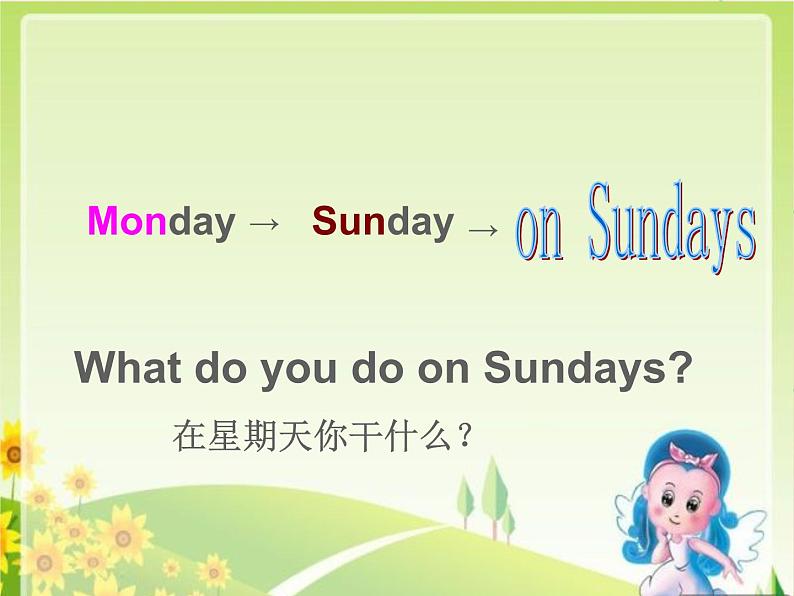 Monday → Sunday → on Sundays

What do you do on Sundays?

在星期天你干什么？